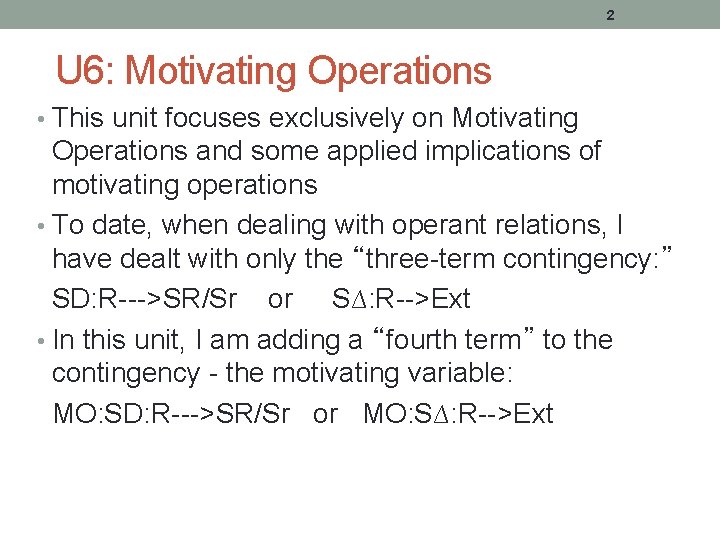 2

U6: Motivating Operations

• This unit focuses exclusively on Motivating Operations and some applied implications of motivating operations

• To date, when dealing with operant relations, I have dealt with only the “three-term contingency:”

SD:R--->SR/Sr or SΔ:R-->Ext

• In this unit, I am adding a “fourth term” to the contingency - the motivating variable:

MO:SD:R--->SR/Sr or MO:SΔ:R-->Ext